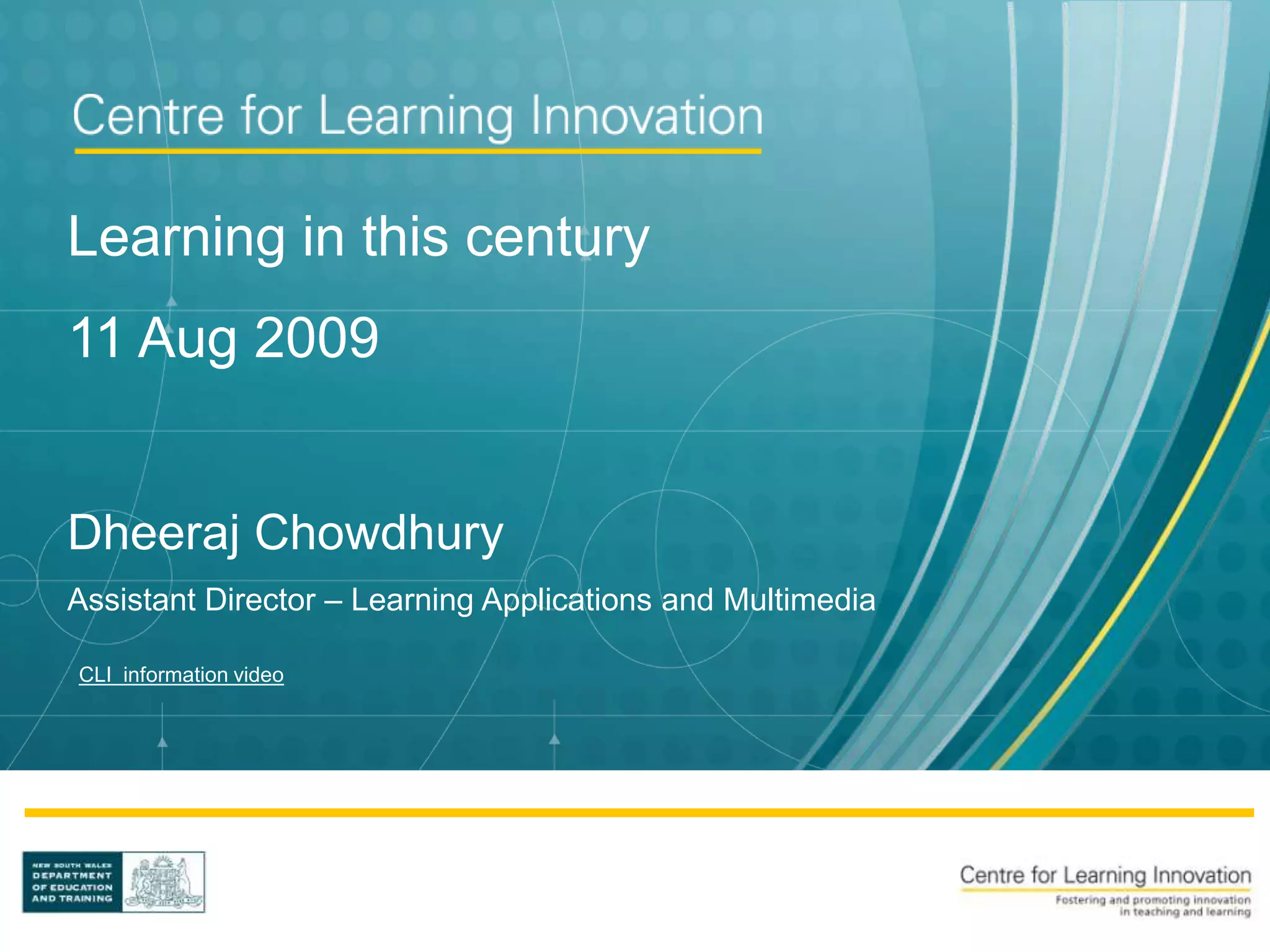 Centre for Learning Innovation

Learning in this century

11 Aug 2009

Dheeraj Chowdhury

Assistant Director – Learning Applications and Multimedia

CLI information video

NEW SOUTH WALES DEPARTMENT OF EDUCATION AND TRAINING

Centre for Learning Innovation

Fostering and promoting innovation in teaching and learning